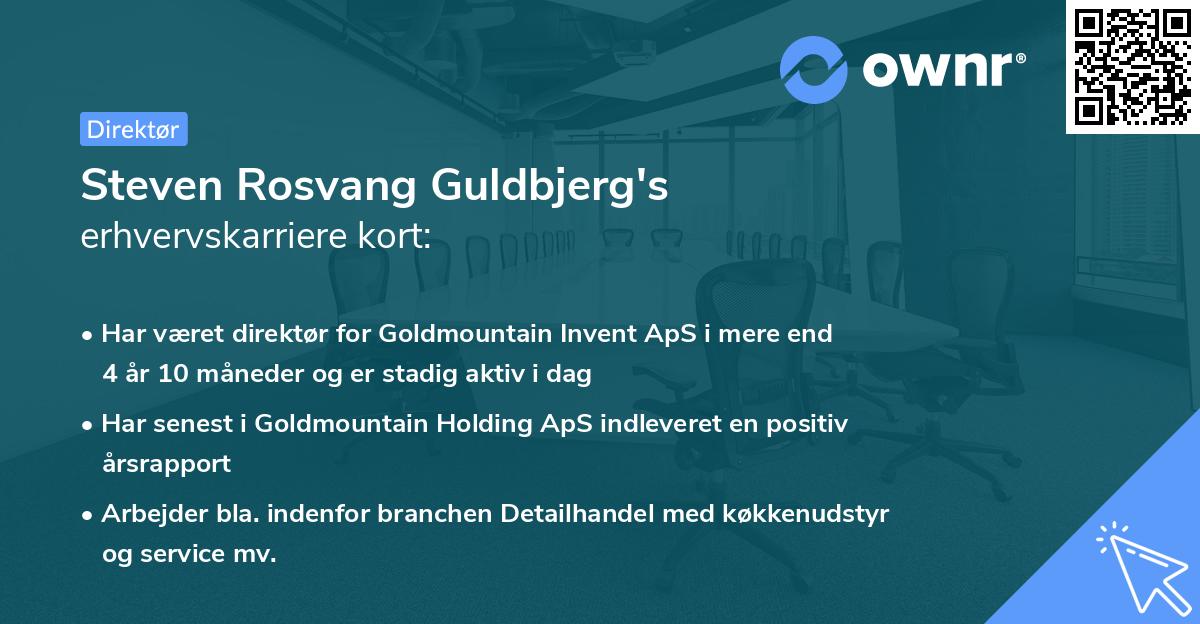 ownr®

Direktør

Steven Rosvang Guldbjerg's erhvervskarriere kort:

• Har været direktør for Goldmountain Invent ApS i mere end 4 år 10 måneder og er stadig aktiv i dag

• Har senest i Goldmountain Holding ApS indleveret en positiv årsrapport

• Arbejder bla. indenfor branchen Detailhandel med køkkenudstyr og service mv.